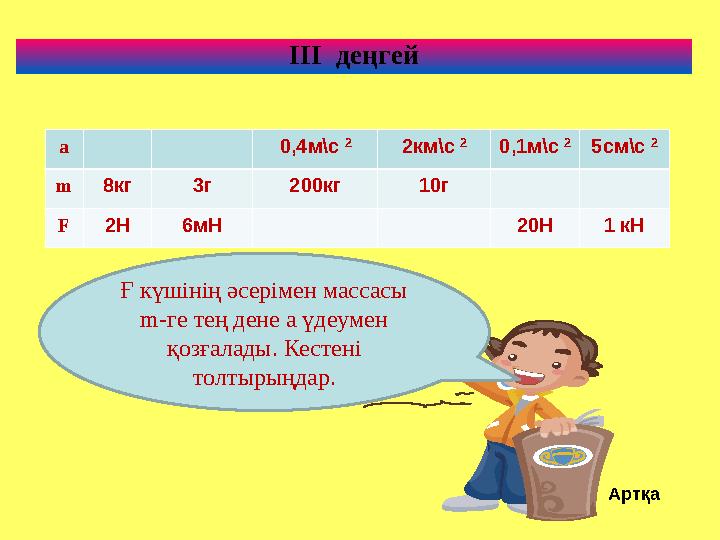 III деңгей

| a | | | 0,4м\с $^2$ | 2км\с $^2$ | 0,1м\с $^2$ | 5см\с $^2$ |
|---|---|---|---|---|---|---|
| m | 8кг | 3г | 200кг | 10г | | |
| F | 2Н | 6мН | | | 20Н | 1 кН |

F күшінің әсерімен массасы m-ге тең дене а үдеумен қозғалады. Кестені толтырыңдар.

Артқа